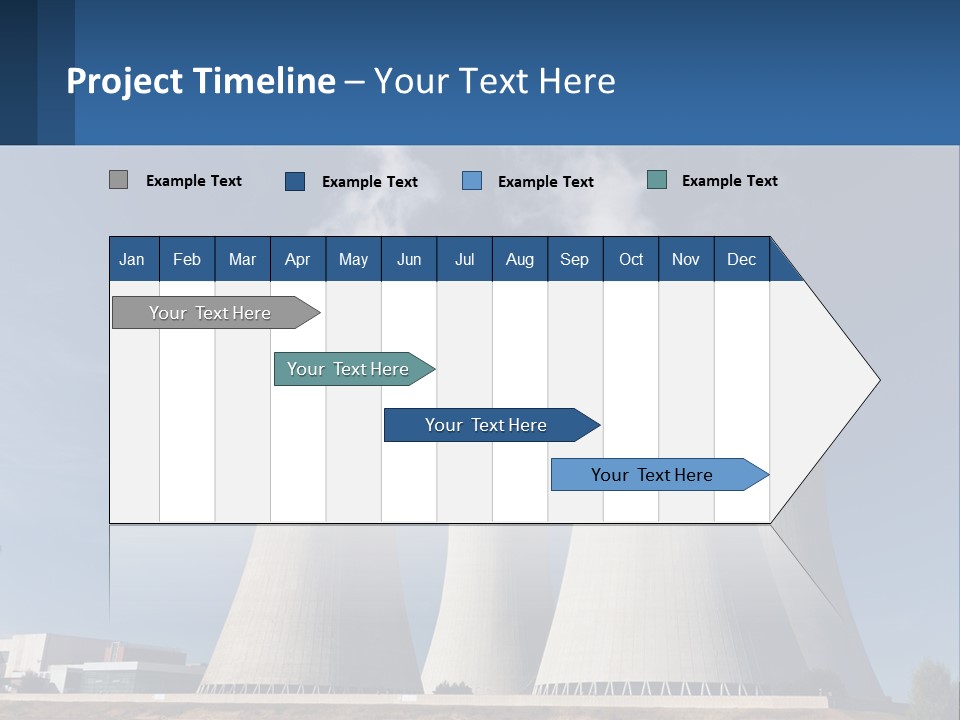 Project Timeline – Your Text Here

Example Text Example Text Example Text Example Text

| Jan | Feb | Mar | Apr | May | Jun | Jul | Aug | Sep | Oct | Nov | Dec |
|---|---|---|---|---|---|---|---|---|---|---|---|

Your Text Here

Your Text Here

Your Text Here

Your Text Here